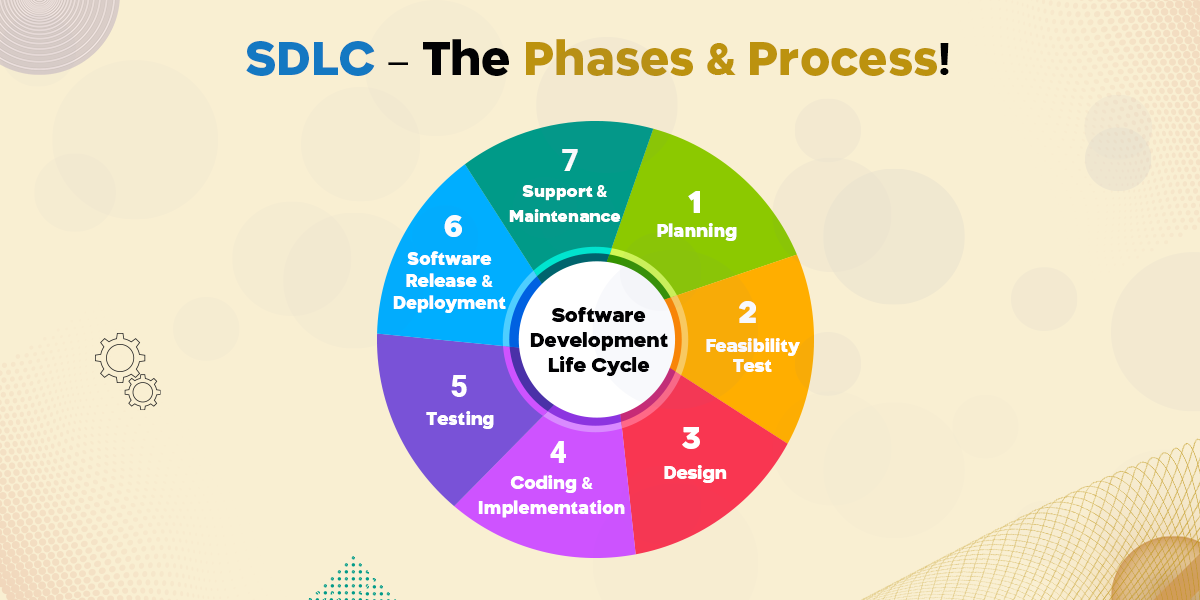 SDLC – The Phases & Process!

Software Development Life Cycle

1
Planning

2
Feasibility Test

3
Design

4
Coding & Implementation

5
Testing

6
Software Release & Deployment

7
Support & Maintenance